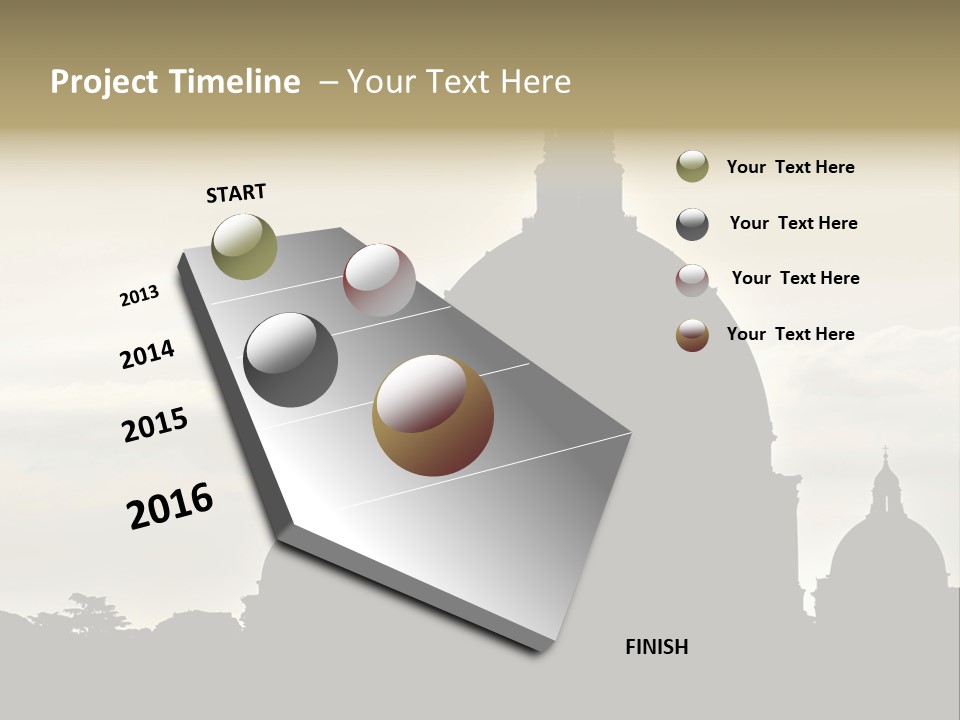 Project Timeline – Your Text Here

START

2013

2014

2015

2016

FINISH

Your Text Here

Your Text Here

Your Text Here

Your Text Here